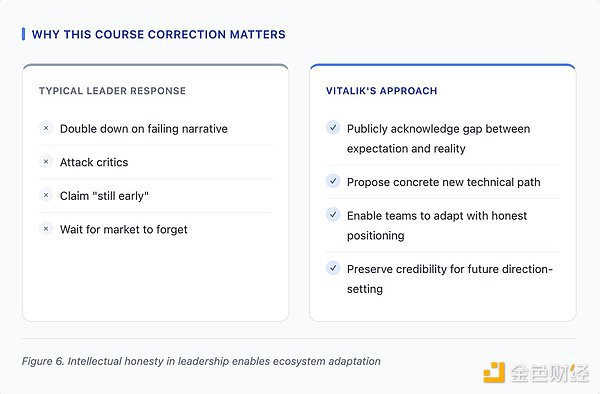 WHY THIS COURSE CORRECTION MATTERS

TYPICAL LEADER RESPONSE

× Double down on failing narrative

× Attack critics

× Claim "still early"

× Wait for market to forget

VITALIK'S APPROACH

✓ Publicly acknowledge gap between expectation and reality

✓ Propose concrete new technical path

✓ Enable teams to adapt with honest positioning

✓ Preserve credibility for future direction-setting

Figure 6. Intellectual honesty in leadership enables ecosystem adaptation

金色财经